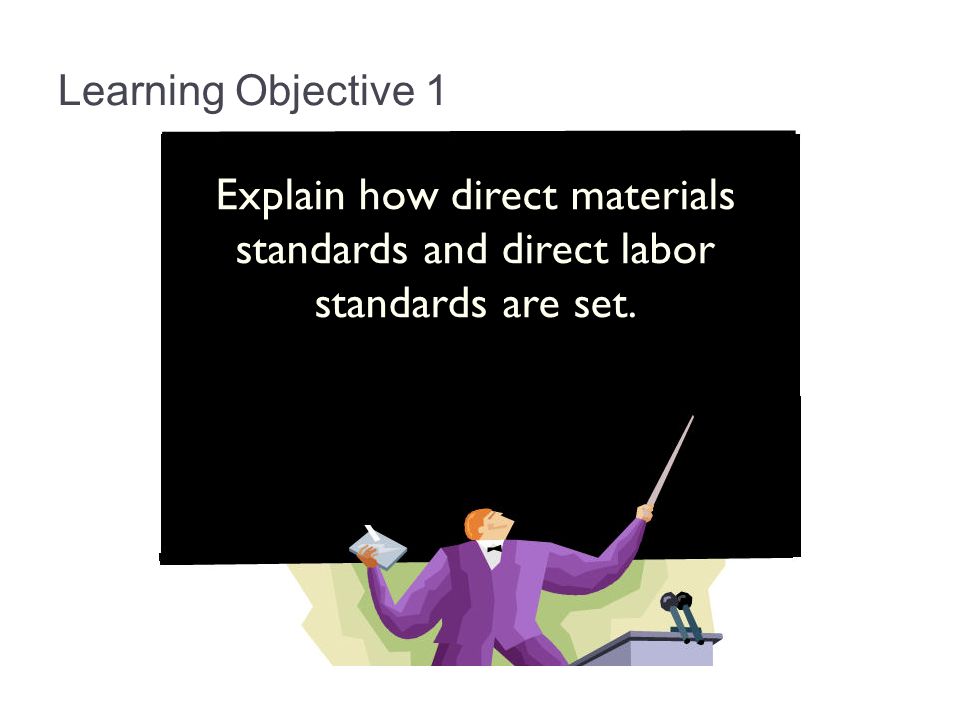 Learning Objective 1

Explain how direct materials standards and direct labor standards are set.